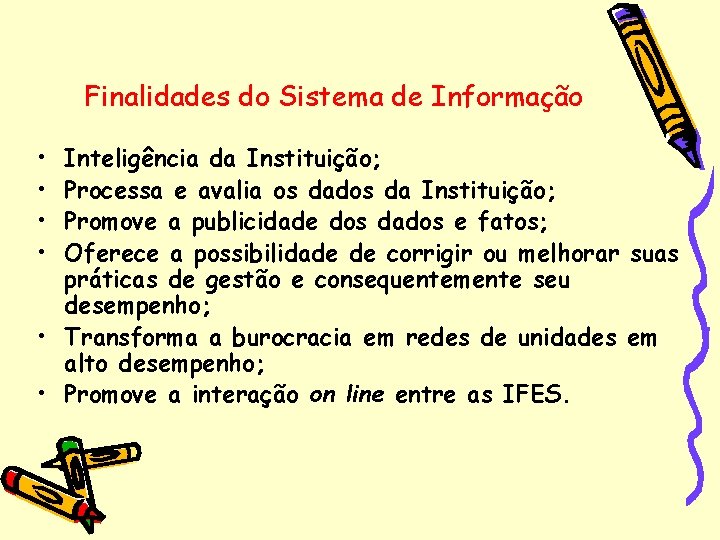 Finalidades do Sistema de Informação

• Inteligência da Instituição;
• Processa e avalia os dados da Instituição;
• Promove a publicidade dos dados e fatos;
• Oferece a possibilidade de corrigir ou melhorar suas práticas de gestão e consequentemente seu desempenho;
• Transforma a burocracia em redes de unidades em alto desempenho;
• Promove a interação on line entre as IFES.